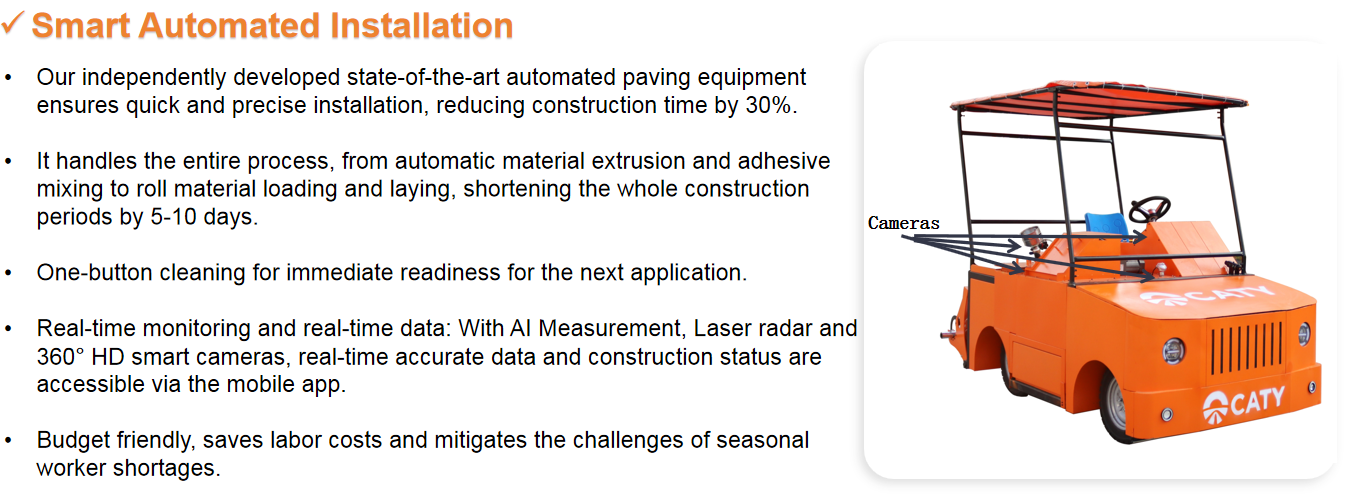 ✓ Smart Automated Installation

• Our independently developed state-of-the-art automated paving equipment ensures quick and precise installation, reducing construction time by 30%.

• It handles the entire process, from automatic material extrusion and adhesive mixing to roll material loading and laying, shortening the whole construction periods by 5-10 days.

• One-button cleaning for immediate readiness for the next application.

• Real-time monitoring and real-time data: With AI Measurement, Laser radar and 360° HD smart cameras, real-time accurate data and construction status are accessible via the mobile app.

• Budget friendly, saves labor costs and mitigates the challenges of seasonal worker shortages.

Cameras

CATY

CATY